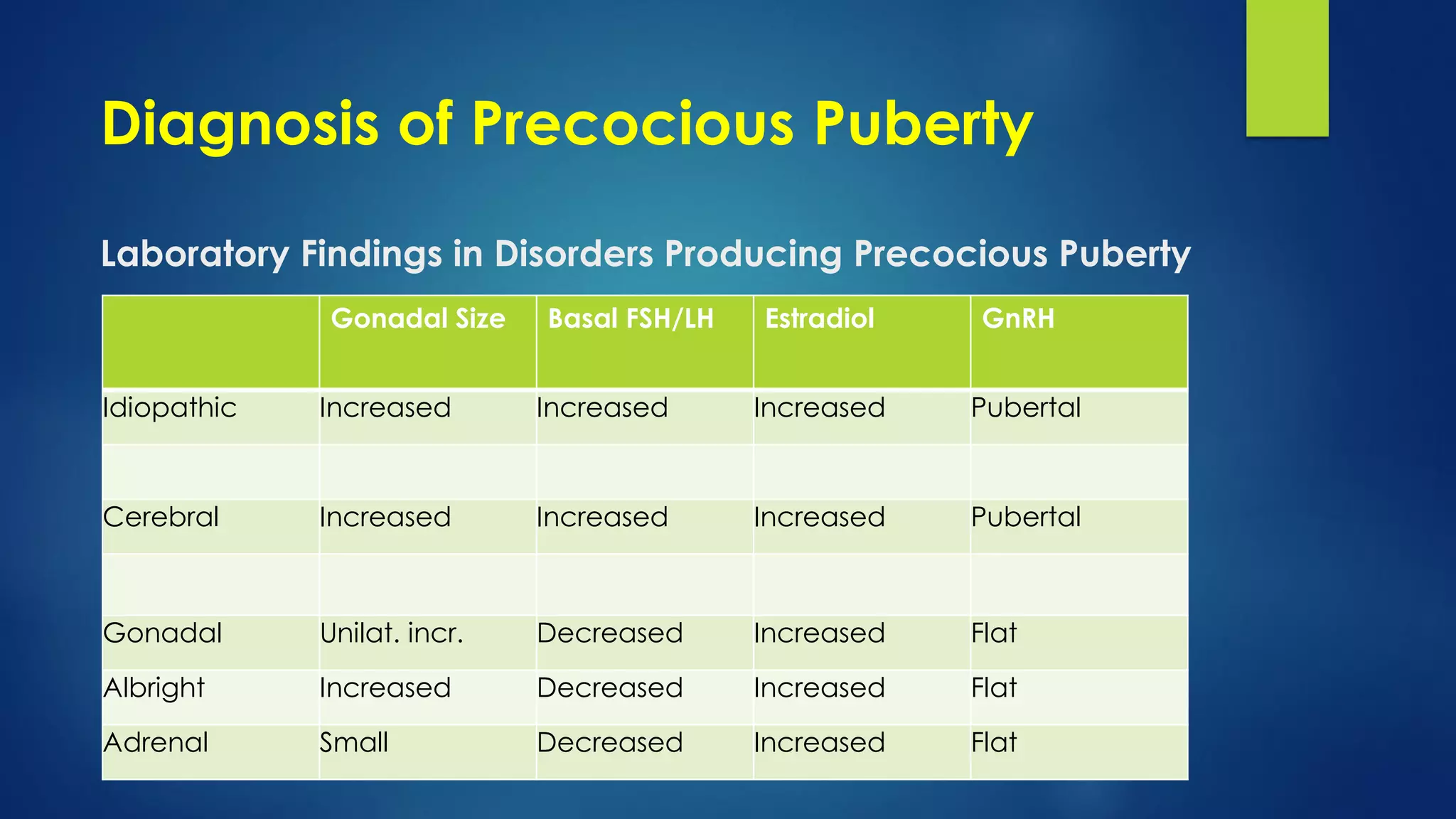 Diagnosis of Precocious Puberty

Laboratory Findings in Disorders Producing Precocious Puberty

| | Gonadal Size | Basal FSH/LH | Estradiol | GnRH |
|---|---|---|---|---|
| Idiopathic | Increased | Increased | Increased | Pubertal |
| | | | | |
| Cerebral | Increased | Increased | Increased | Pubertal |
| | | | | |
| Gonadal | Unilat. incr. | Decreased | Increased | Flat |
| Albright | Increased | Decreased | Increased | Flat |
| Adrenal | Small | Decreased | Increased | Flat |